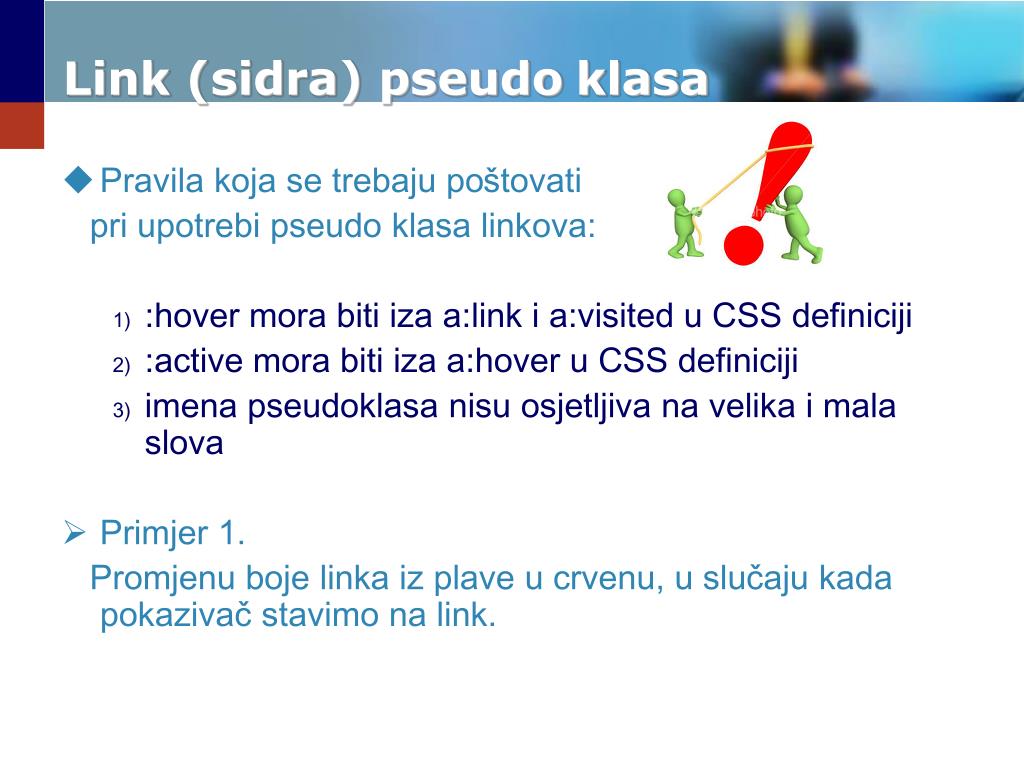 Link (sidra) pseudo klasa

◆ Pravila koja se trebaju poštovati pri upotrebi pseudo klasa linkova:

1) :hover mora biti iza a:link i a:visited u CSS definiciji
2) :active mora biti iza a:hover u CSS definiciji
3) imena pseudoklasa nisu osjetljiva na velika i mala slova

➢ Primjer 1.
Promjenu boje linka iz plave u crvenu, u slučaju kada pokazivač stavimo na link.